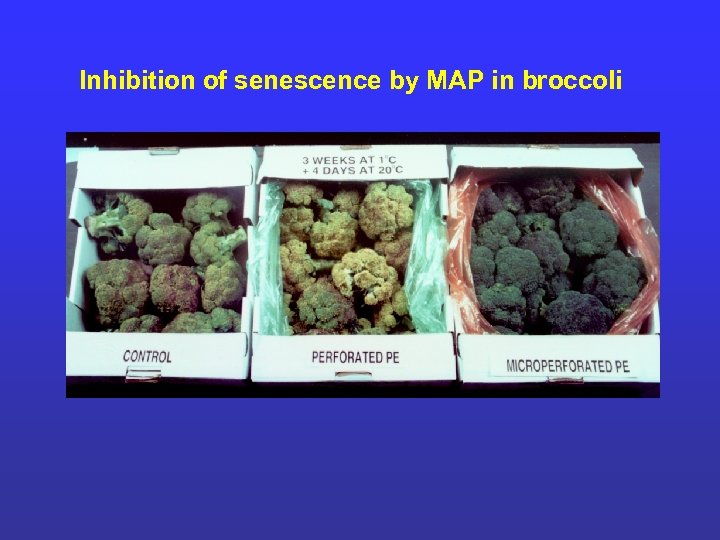 Inhibition of senescence by MAP in broccoli

3 WEEKS AT 1°C
+ 4 DAYS AT 20°C

CONTROL

PERFORATED PE

MICROPERFORATED PE